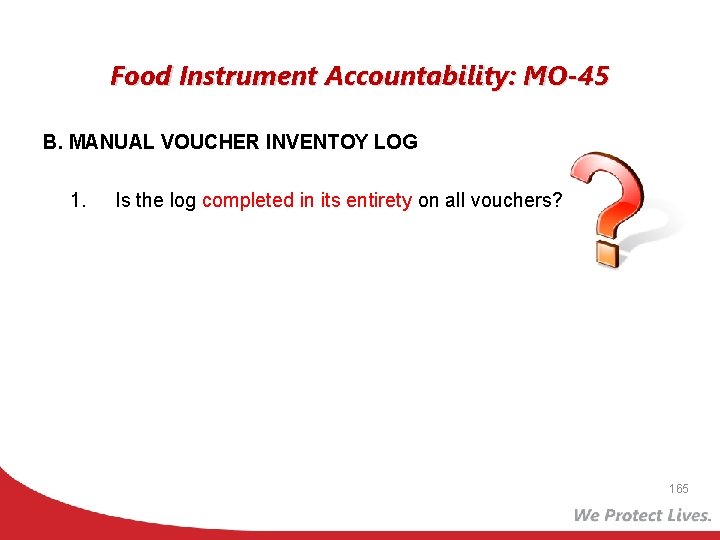 Food Instrument Accountability: MO-45

B. MANUAL VOUCHER INVENTOY LOG

1. Is the log completed in its entirety on all vouchers?

165

We Protect Lives.